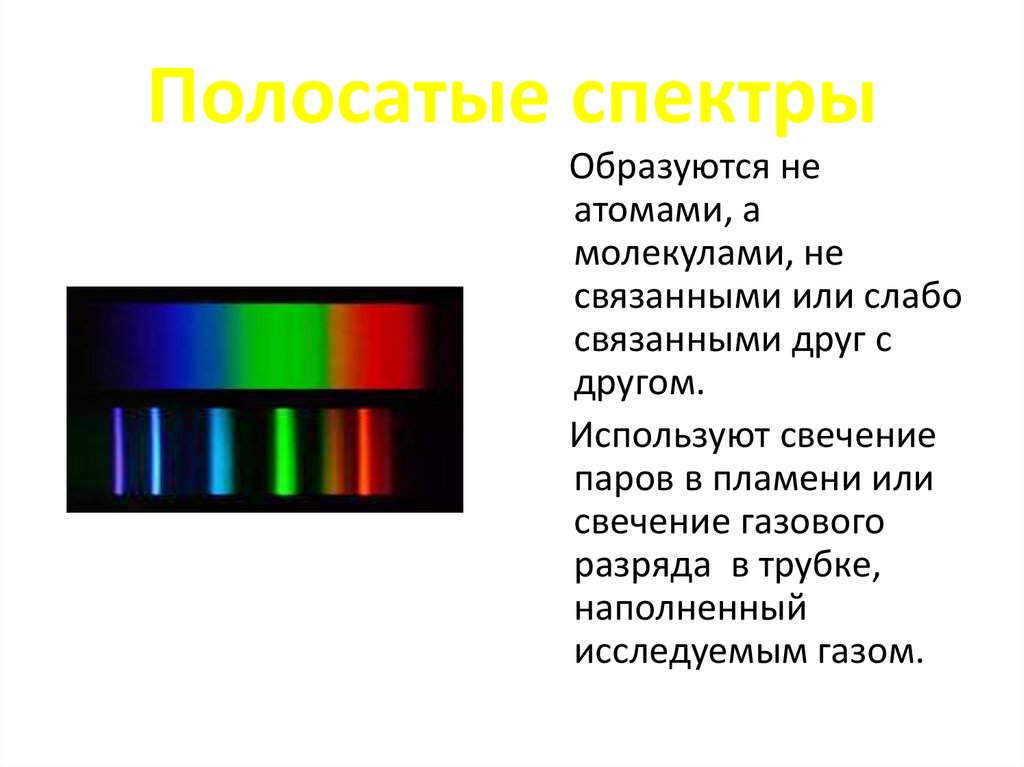 Полосатые спектры

Образуются не атомами, а молекулами, не связанными или слабо связанными друг с другом.

Используют свечение паров в пламени или свечение газового разряда в трубке, наполненный исследуемым газом.